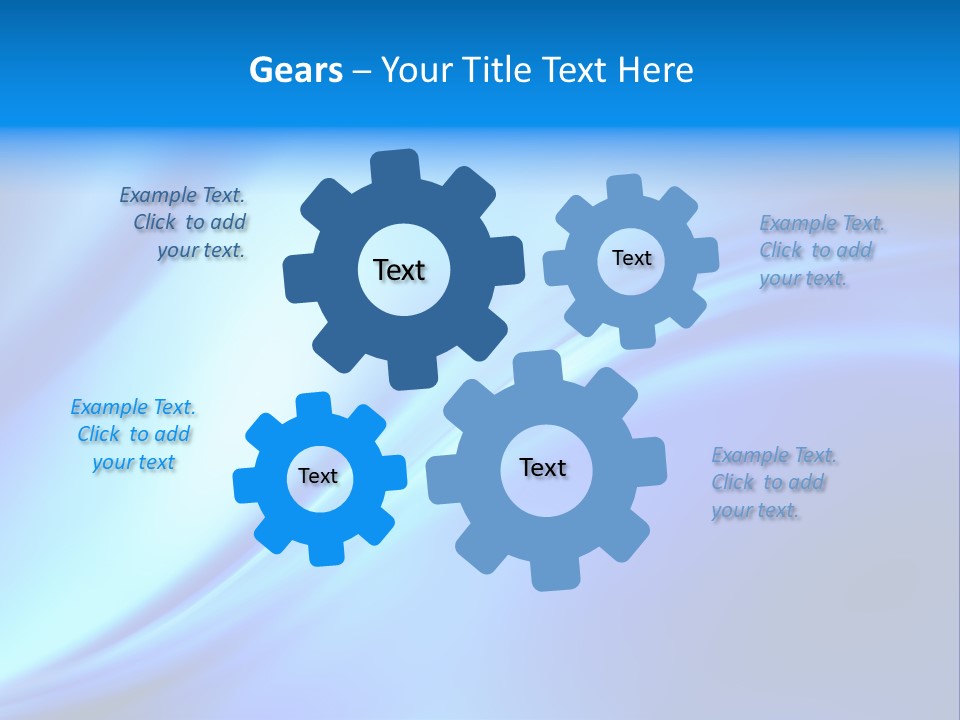 Gears – Your Title Text Here

Example Text. Click to add your text.

Text

Text

Example Text. Click to add your text.

Example Text. Click to add your text

Text

Text

Example Text. Click to add your text.